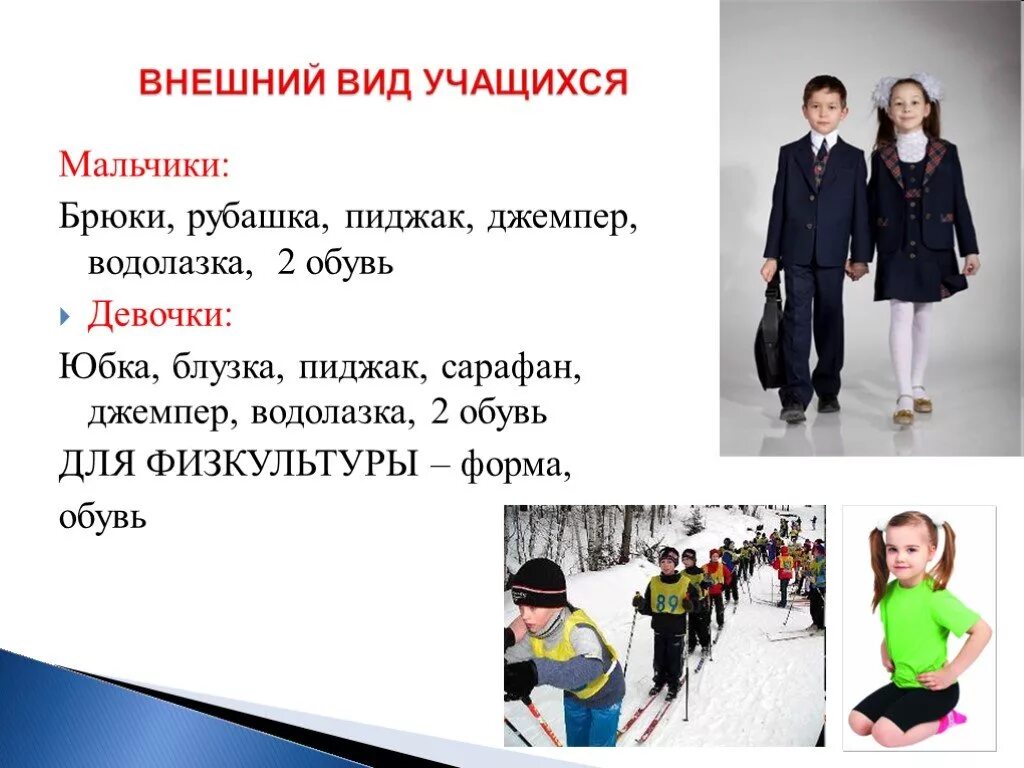 ВНЕШНИЙ ВИД УЧАЩИХСЯ

Мальчики:

Брюки, рубашка, пиджак, джемпер, водолазка, 2 обувь

Девочки:

Юбка, блузка, пиджак, сарафан, джемпер, водолазка, 2 обувь

ДЛЯ ФИЗКУЛЬТУРЫ – форма, обувь

89